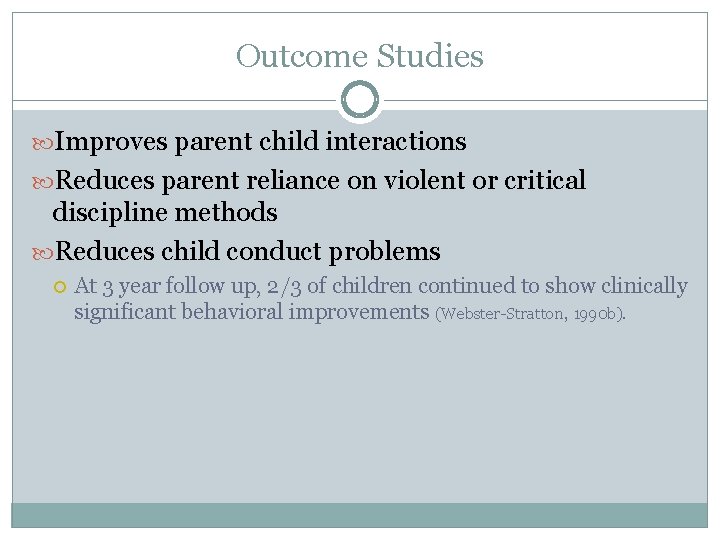 Outcome Studies

Improves parent child interactions

Reduces parent reliance on violent or critical discipline methods

Reduces child conduct problems

At 3 year follow up, 2/3 of children continued to show clinically significant behavioral improvements (Webster-Stratton, 1990b).